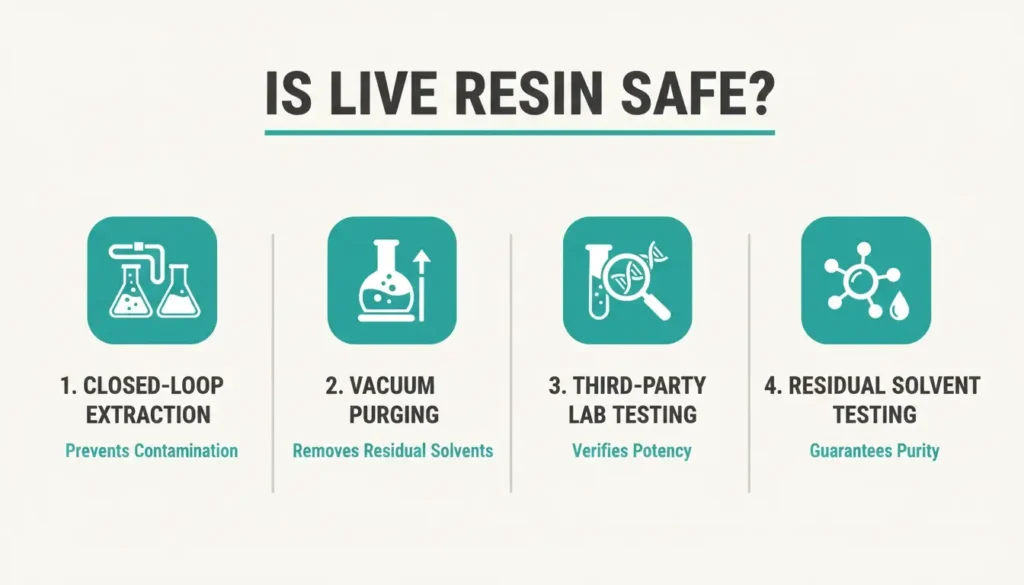 IS LIVE RESIN SAFE?

1. CLOSED-LOOP EXTRACTION

Prevents Contamination

2. VACUUM PURGING

Removes Residual Solvents

3. THIRD-PARTY LAB TESTING

Verifies Potency

4. RESIDUAL SOLVENT TESTING

Guarantees Purity